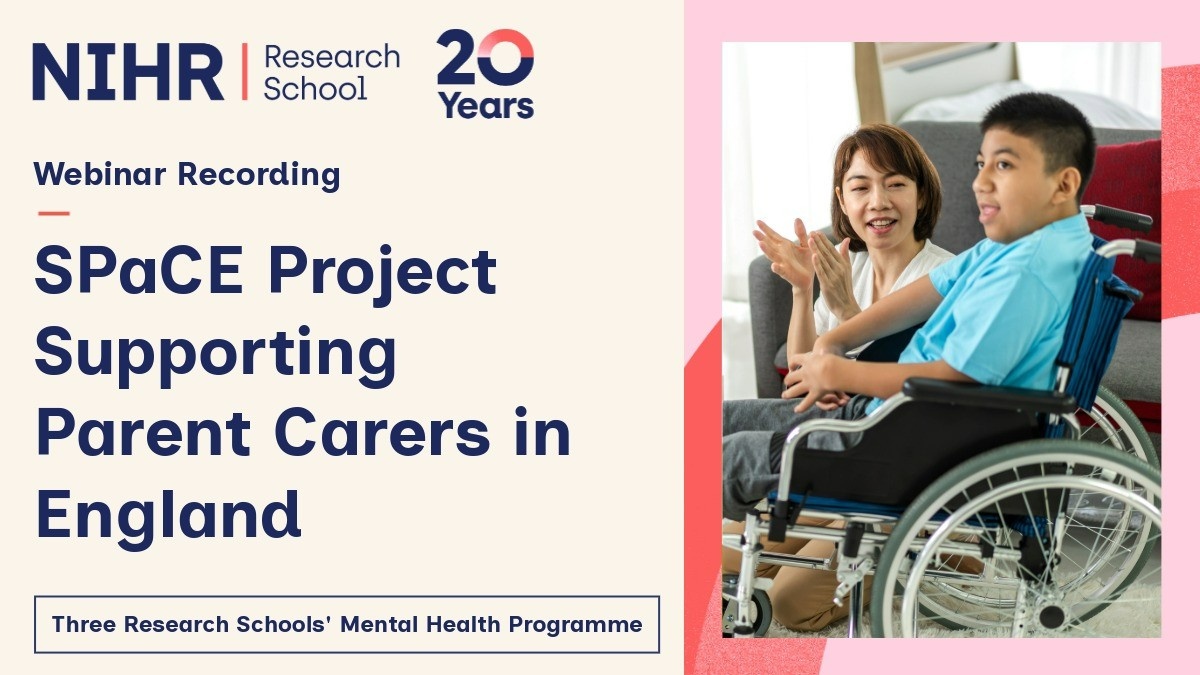 NIHR | Research School

20 Years

Webinar Recording

SPaCE Project Supporting Parent Carers in England

Three Research Schools' Mental Health Programme